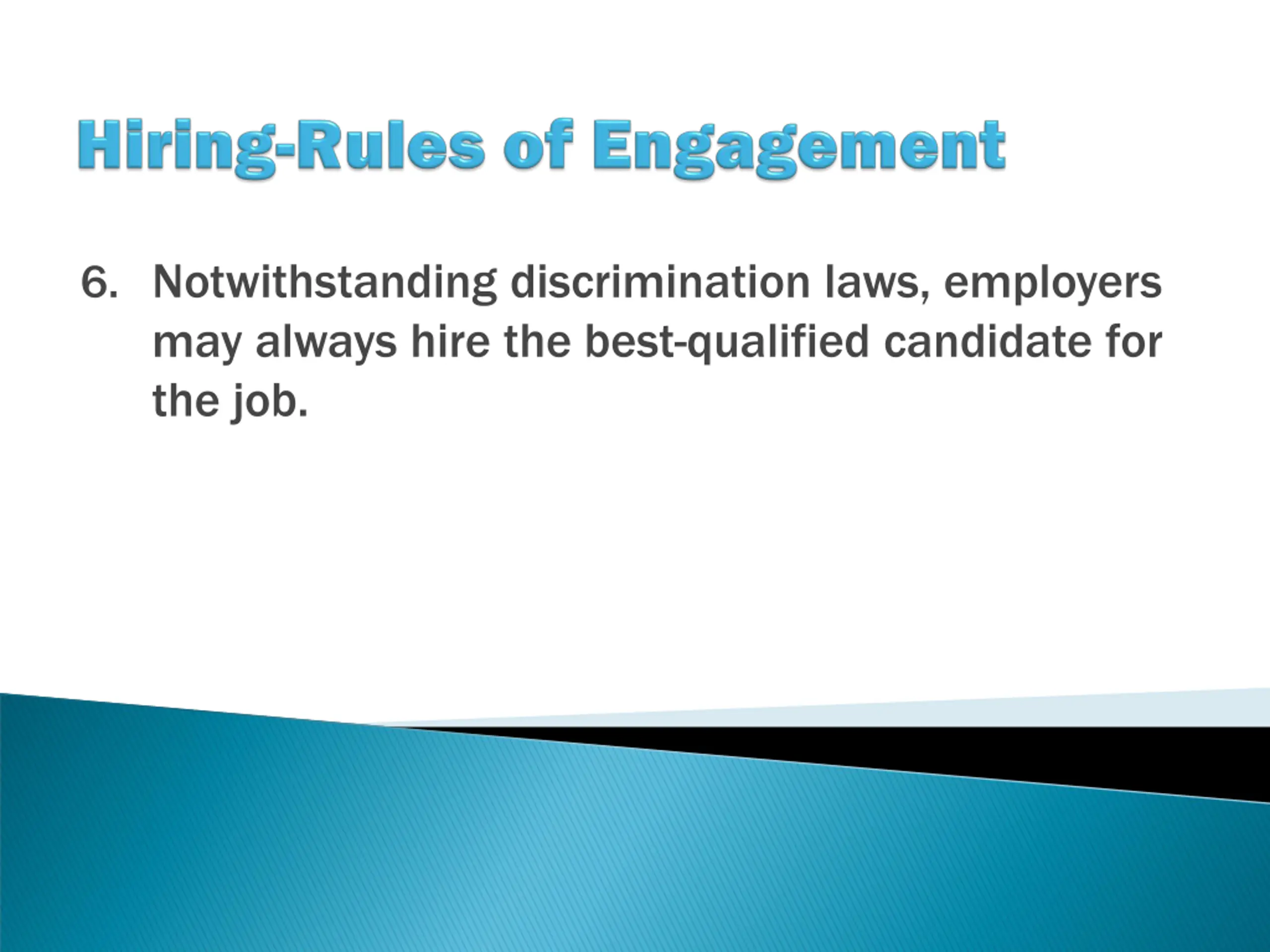 Hiring-Rules of Engagement

6. Notwithstanding discrimination laws, employers may always hire the best-qualified candidate for the job.